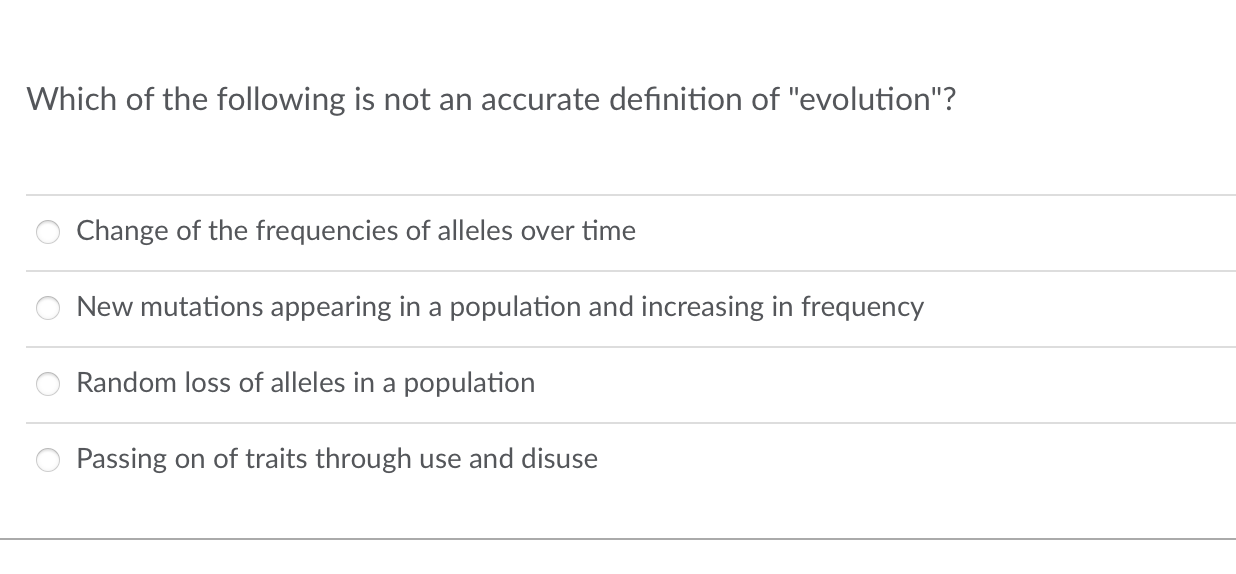 Which of the following is not an accurate definition of "evolution"?

Change of the frequencies of alleles over time

New mutations appearing in a population and increasing in frequency

Random loss of alleles in a population

Passing on of traits through use and disuse